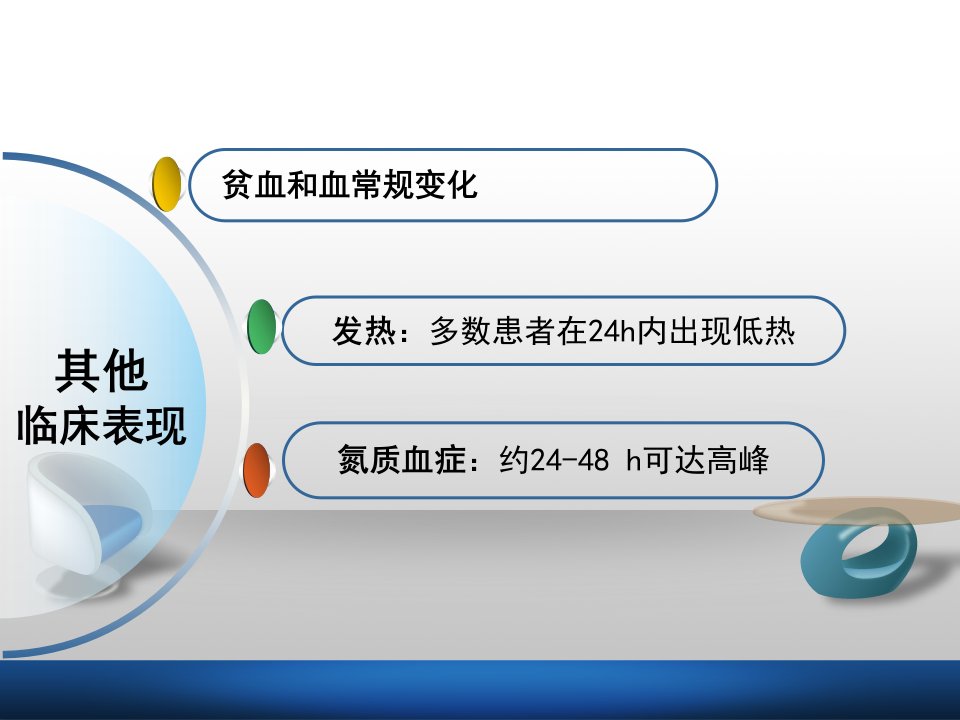 其他
临床表现

贫血和血常规变化

发热：多数患者在24h内出现低热

氮质血症：约24-48 h可达高峰